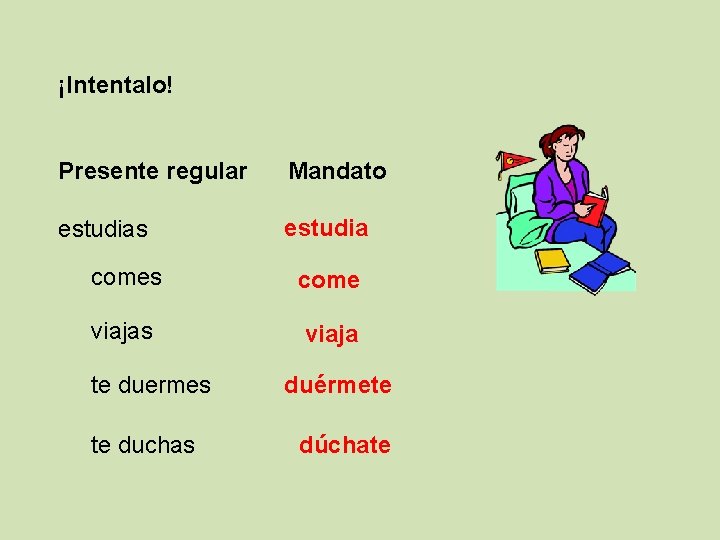 ¡Intentalo!

| Presente regular | Mandato |
|---|---|
| estudias | estudia |
| comes | come |
| viajas | viaja |
| te duermes | duérmete |
| te duchas | dúchate |